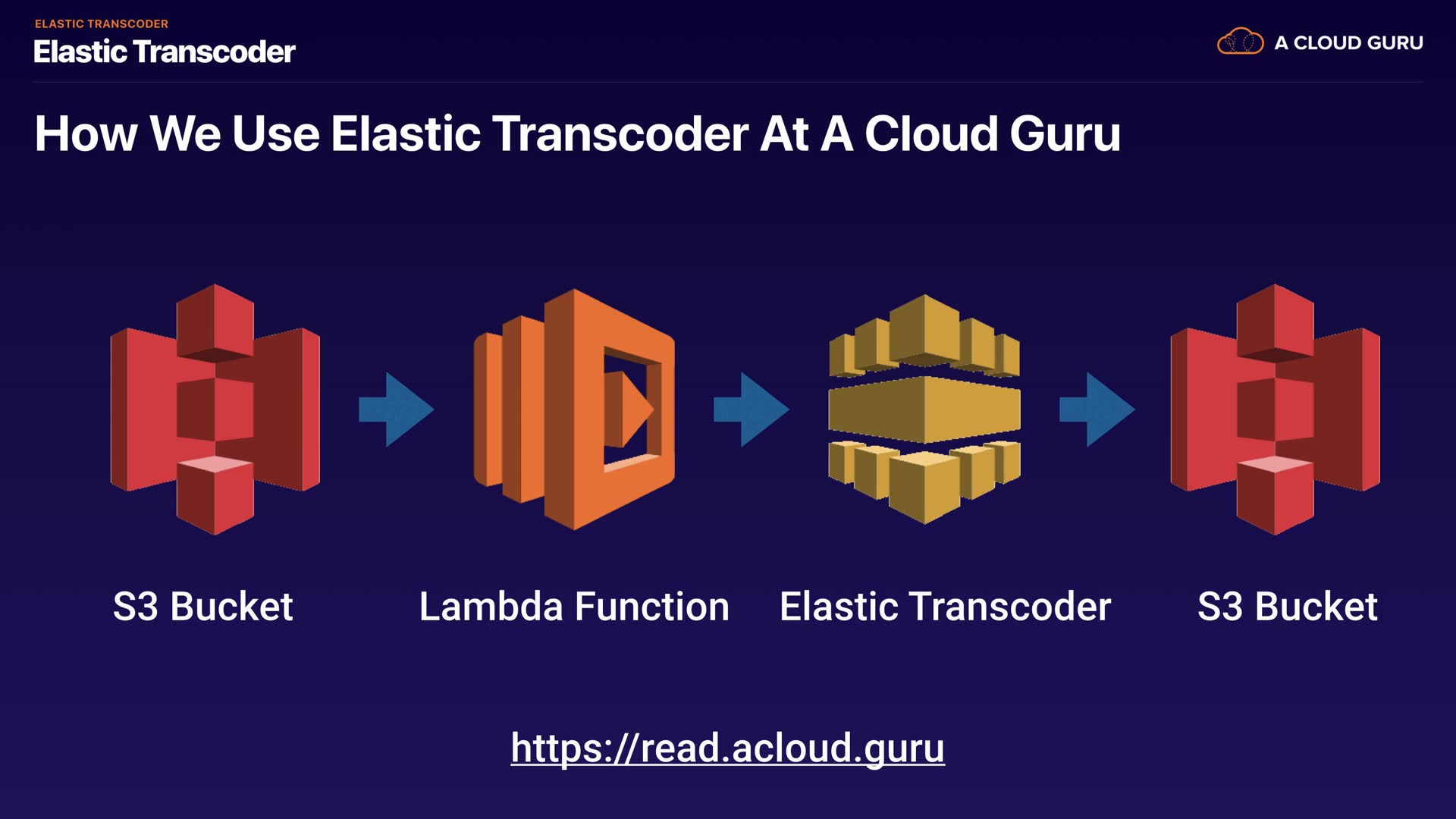 ELASTIC TRANSCODER
Elastic Transcoder

A CLOUD GURU

How We Use Elastic Transcoder At A Cloud Guru

S3 Bucket

Lambda Function

Elastic Transcoder

S3 Bucket

https://read.acloud.guru